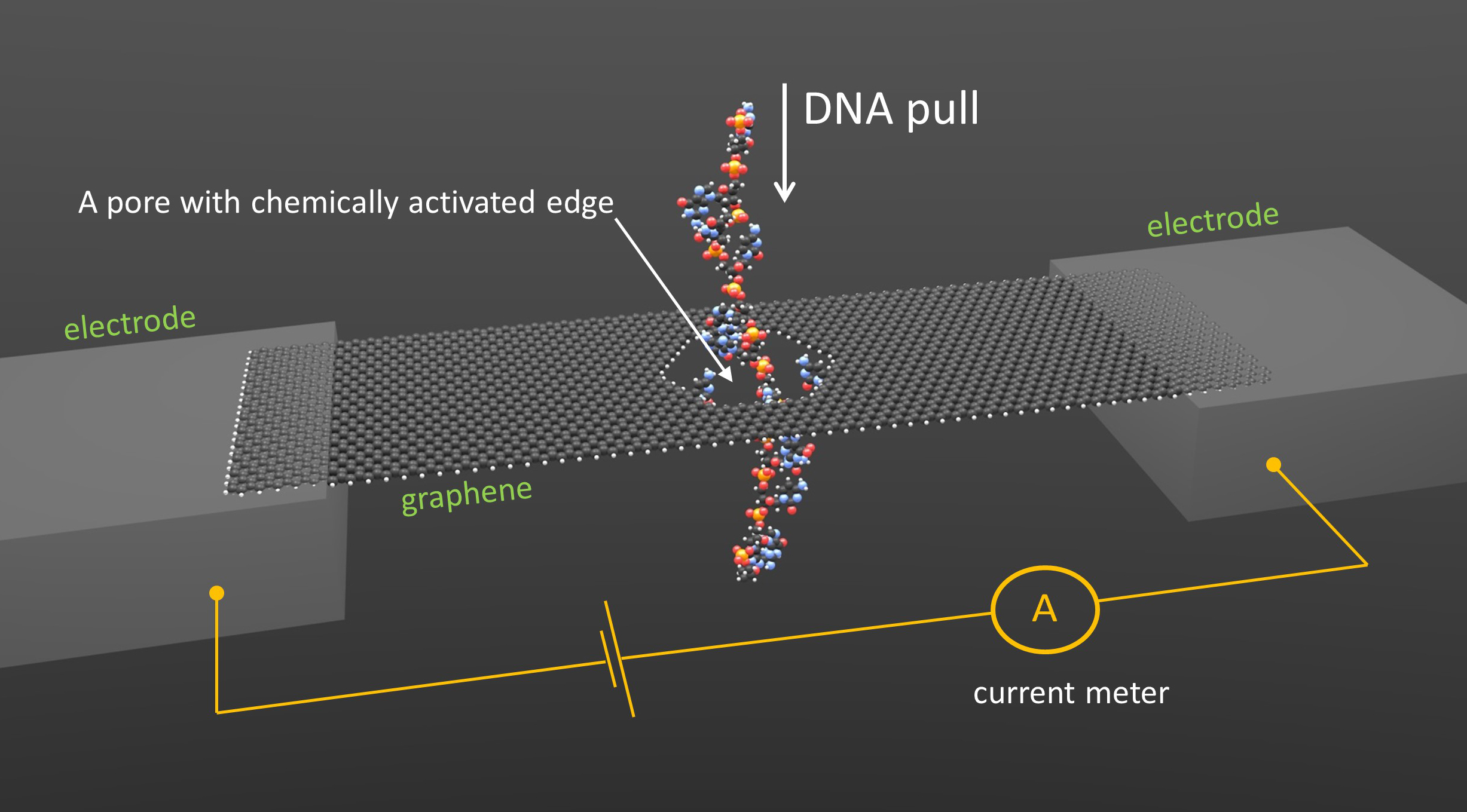 DNA pull

A pore with chemically activated edge

electrode

electrode

graphene

A

current meter